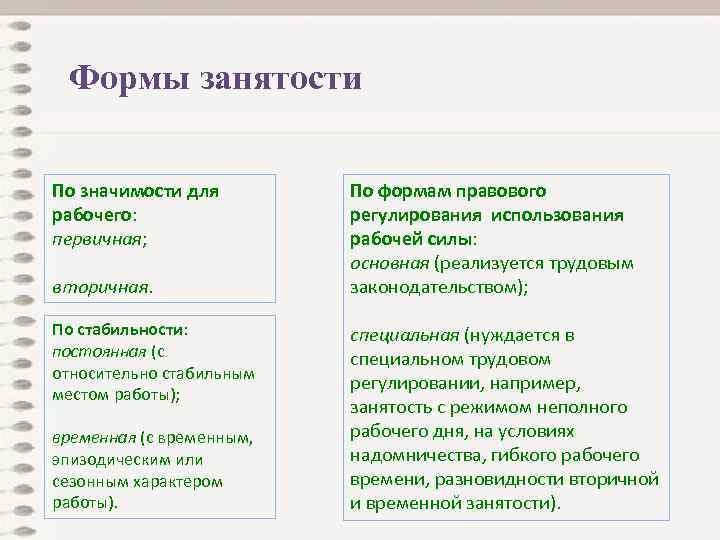 Формы занятости

По значимости для рабочего:
первичная;

вторичная.

По стабильности:
постоянная (с относительно стабильным местом работы);

временная (с временным, эпизодическим или сезонным характером работы).

По формам правового регулирования использования рабочей силы:
основная (реализуется трудовым законодательством);

специальная (нуждается в специальном трудовом регулировании, например, занятость с режимом неполного рабочего дня, на условиях надомничества, гибкого рабочего времени, разновидности вторичной и временной занятости).